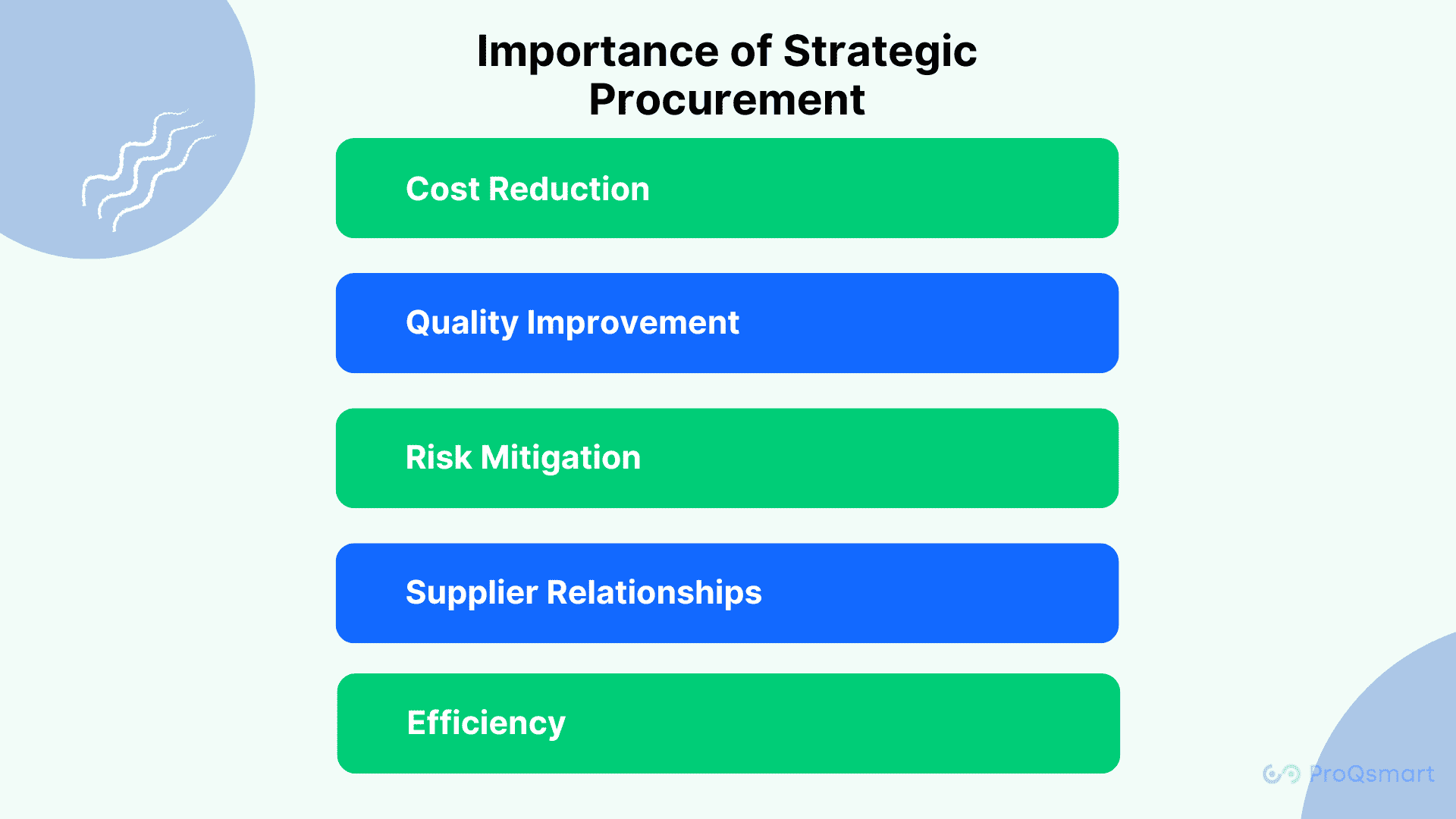 Importance of Strategic Procurement

Cost Reduction

Quality Improvement

Risk Mitigation

Supplier Relationships

Efficiency

ProQsmart